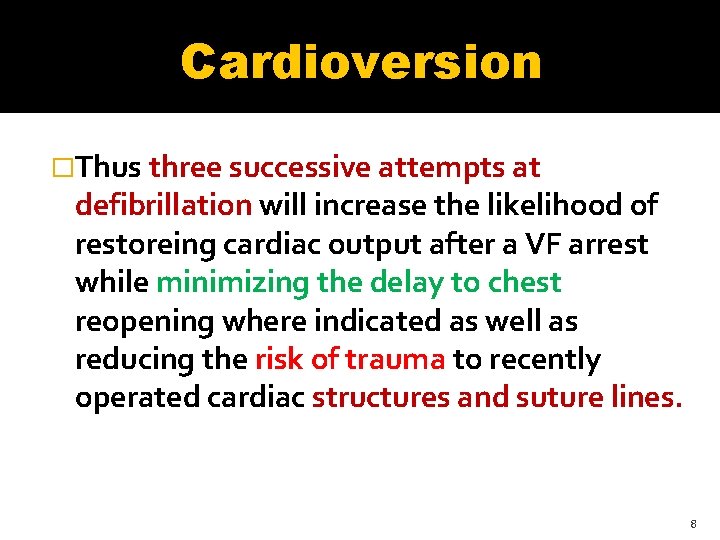 Cardioversion

□Thus three successive attempts at defibrillation will increase the likelihood of restoreing cardiac output after a VF arrest while minimizing the delay to chest reopening where indicated as well as reducing the risk of trauma to recently operated cardiac structures and suture lines.

8